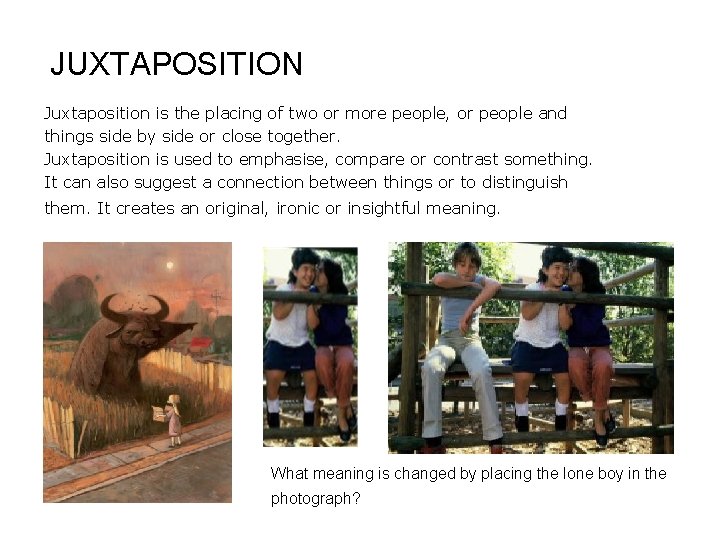 JUXTAPOSITION

Juxtaposition is the placing of two or more people, or people and things side by side or close together.
Juxtaposition is used to emphasise, compare or contrast something. It can also suggest a connection between things or to distinguish them. It creates an original, ironic or insightful meaning.

What meaning is changed by placing the lone boy in the photograph?